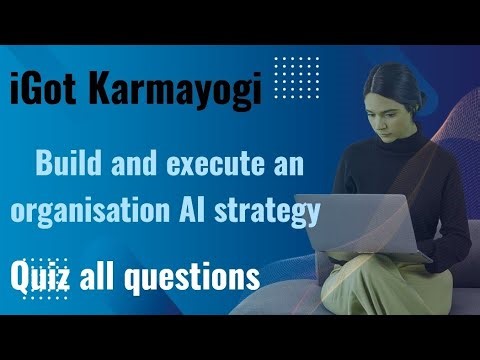 iGot Karmayogi

Build and execute an organisation AI strategy

Quiz all questions